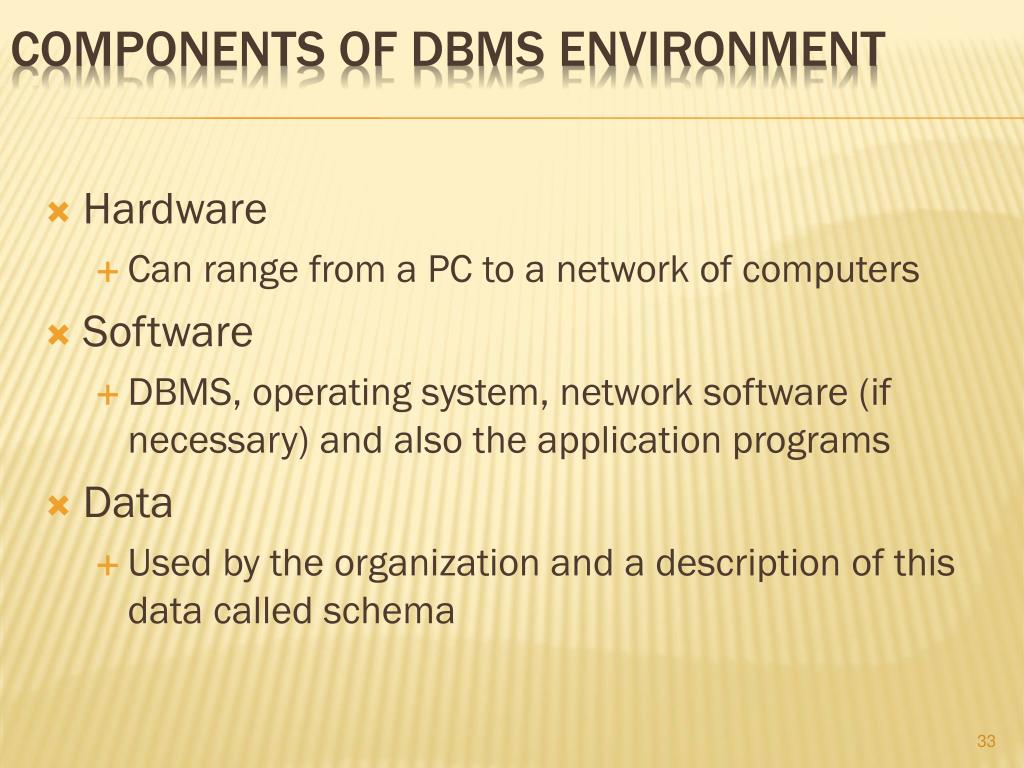 COMPONENTS OF DBMS ENVIRONMENT

Hardware

Can range from a PC to a network of computers

Software

DBMS, operating system, network software (if necessary) and also the application programs

Data

Used by the organization and a description of this data called schema

33